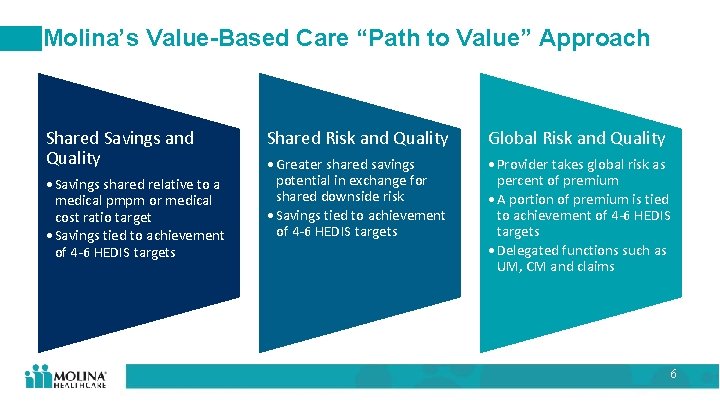 Molina's Value-Based Care "Path to Value" Approach

Shared Savings and Quality

• Savings shared relative to a medical pmpm or medical cost ratio target
• Savings tied to achievement of 4-6 HEDIS targets

Shared Risk and Quality

• Greater shared savings potential in exchange for shared downside risk
• Savings tied to achievement of 4-6 HEDIS targets

Global Risk and Quality

• Provider takes global risk as percent of premium
• A portion of premium is tied to achievement of 4-6 HEDIS targets
• Delegated functions such as UM, CM and claims

MOLINA HEALTHCARE

6